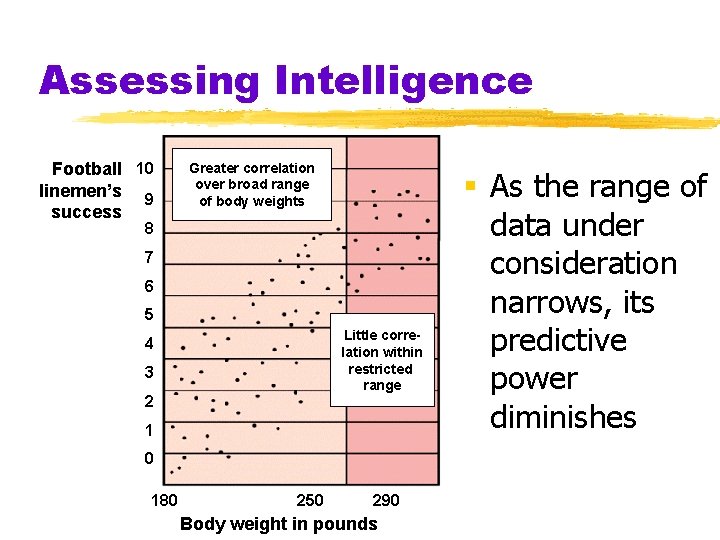 Assessing Intelligence

Football linemen's success

10
9
8
7
6
5
4
3
2
1
0

Greater correlation over broad range of body weights

Little correlation within restricted range

180
250
290

Body weight in pounds

As the range of data under consideration narrows, its predictive power diminishes